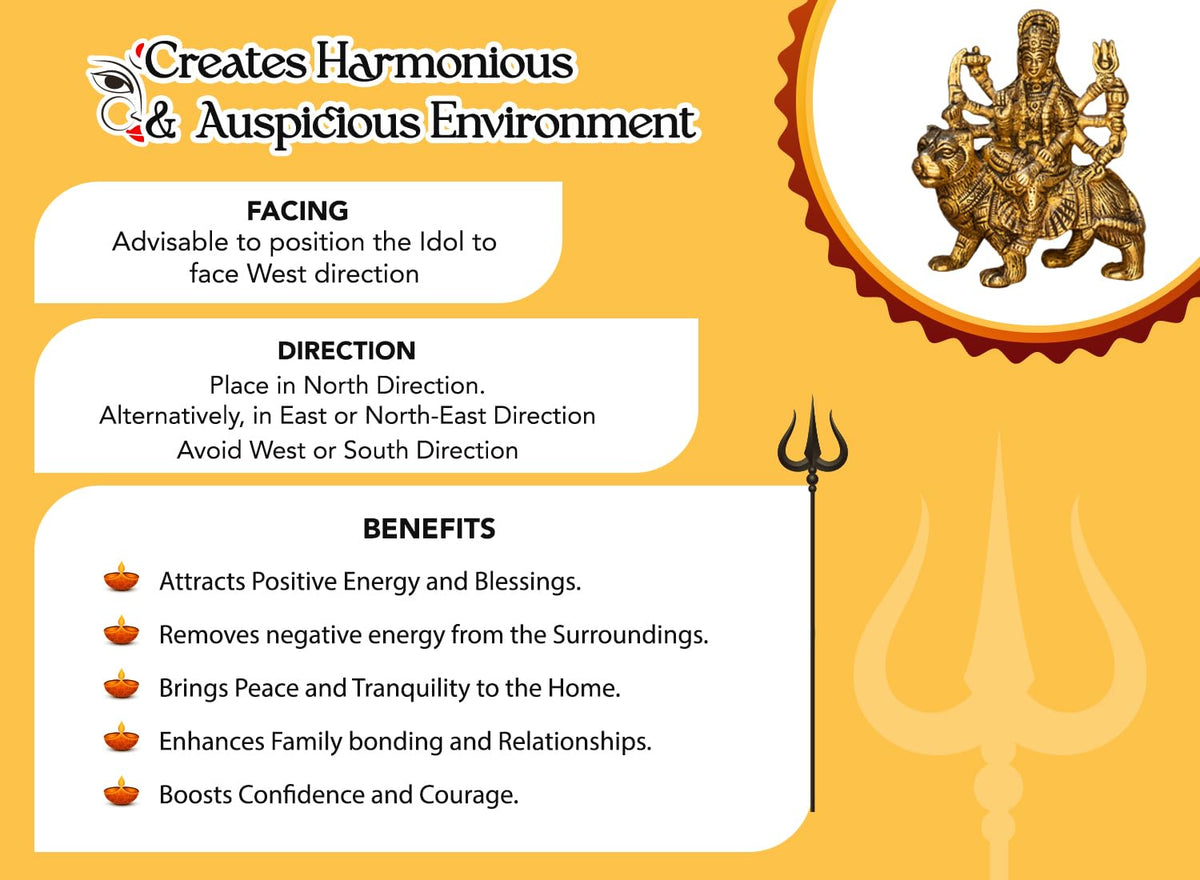 Creates Harmonious & Auspicious Environment

FACING
Advisable to position the Idol to face West direction

DIRECTION
Place in North Direction.
Alternatively, in East or North-East Direction
Avoid West or South Direction

BENEFITS
Attracts Positive Energy and Blessings.
Removes negative energy from the Surroundings.
Brings Peace and Tranquility to the Home.
Enhances Family bonding and Relationships.
Boosts Confidence and Courage.